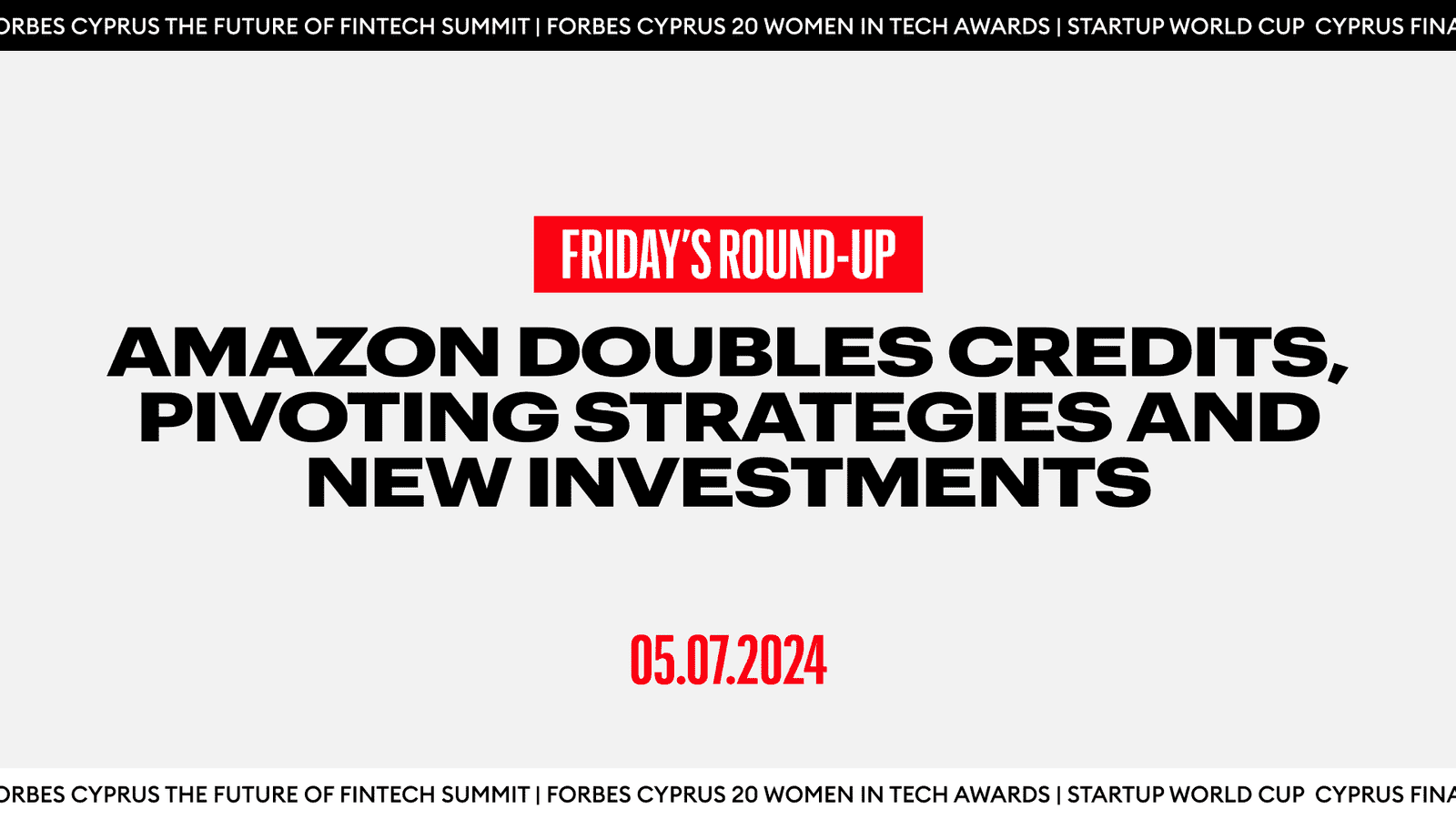 ORBES CYPRUS THE FUTURE OF FINTECH SUMMIT | FORBES CYPRUS 20 WOMEN IN TECH AWARDS | STARTUP WORLD CUP CYPRUS FINA

FRIDAY'S ROUND-UP

AMAZON DOUBLES CREDITS, PIVOTING STRATEGIES AND NEW INVESTMENTS

05.07.2024

ORBES CYPRUS THE FUTURE OF FINTECH SUMMIT | FORBES CYPRUS 20 WOMEN IN TECH AWARDS | STARTUP WORLD CUP CYPRUS FINA